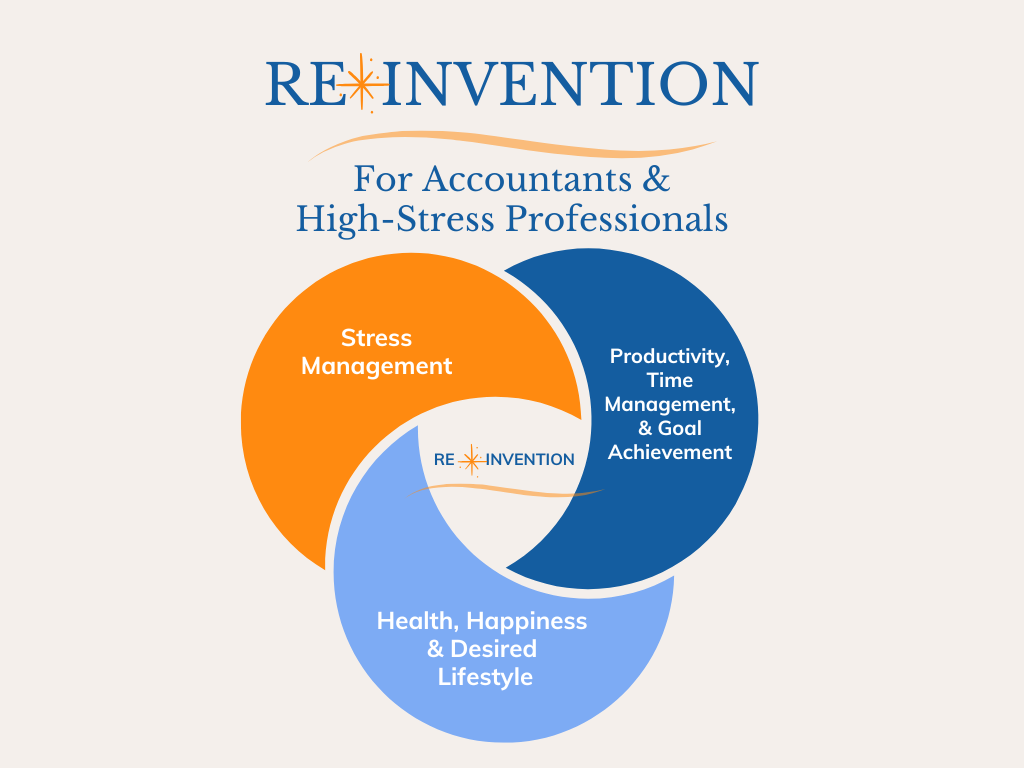 RE INVENTION

For Accountants & High-Stress Professionals

Stress Management

Productivity, Time Management, & Goal Achievement

RE INVENTION

Health, Happiness & Desired Lifestyle